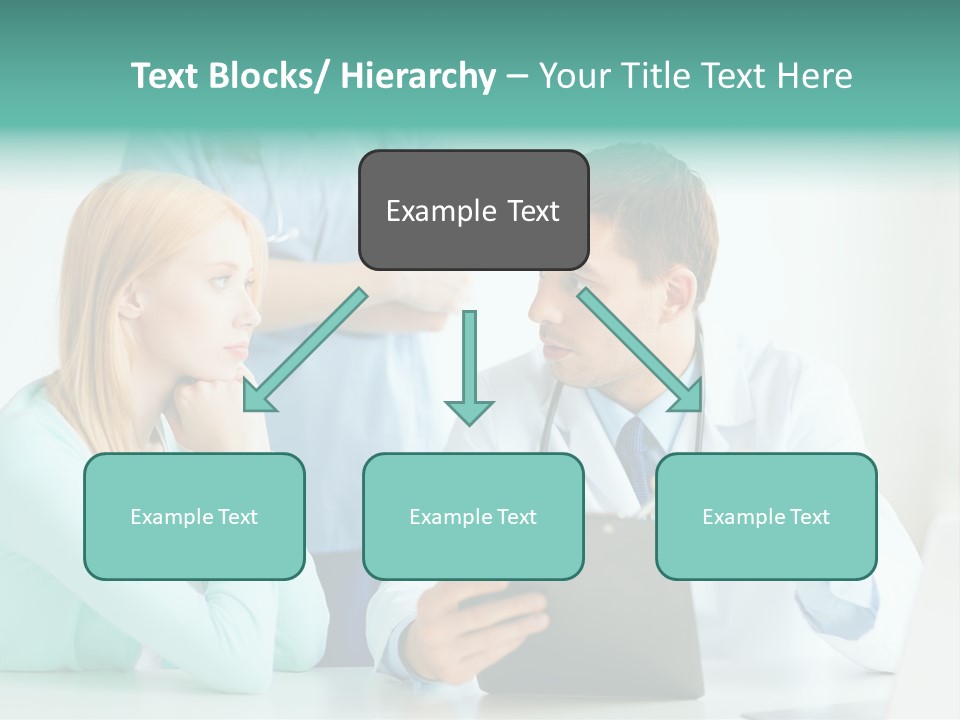 Text Blocks/ Hierarchy – Your Title Text Here

Example Text

Example Text

Example Text

Example Text